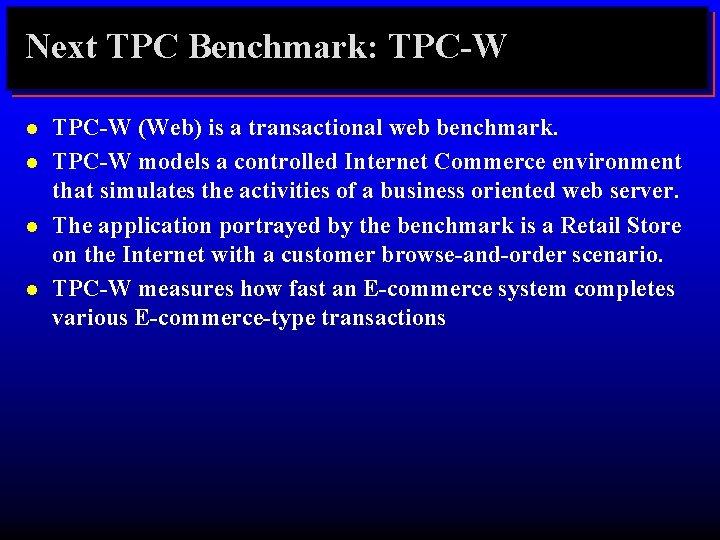 Next TPC Benchmark: TPC-W

- TPC-W (Web) is a transactional web benchmark.
- TPC-W models a controlled Internet Commerce environment that simulates the activities of a business oriented web server.
- The application portrayed by the benchmark is a Retail Store on the Internet with a customer browse-and-order scenario.
- TPC-W measures how fast an E-commerce system completes various E-commerce-type transactions